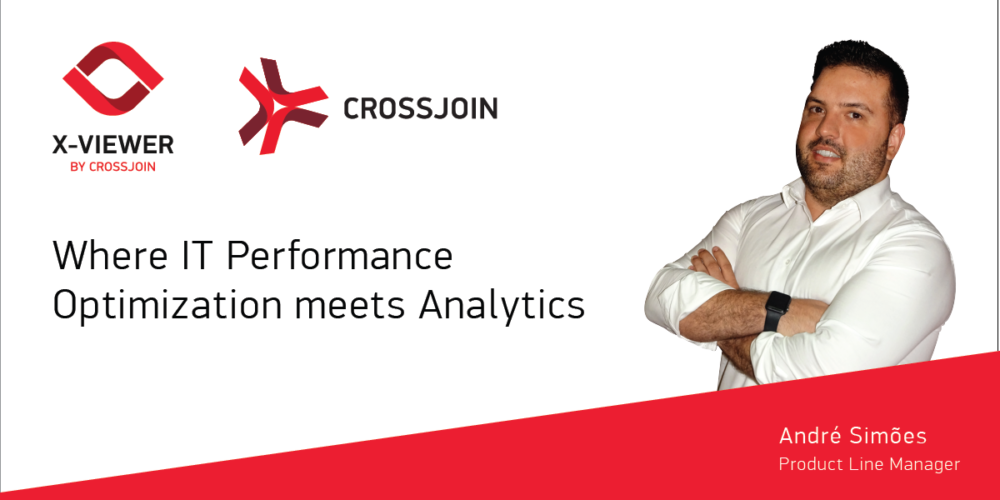 X-VIEWER
BY CROSSJOIN

CROSSJOIN

Where IT Performance Optimization meets Analytics

André Simões
Product Line Manager